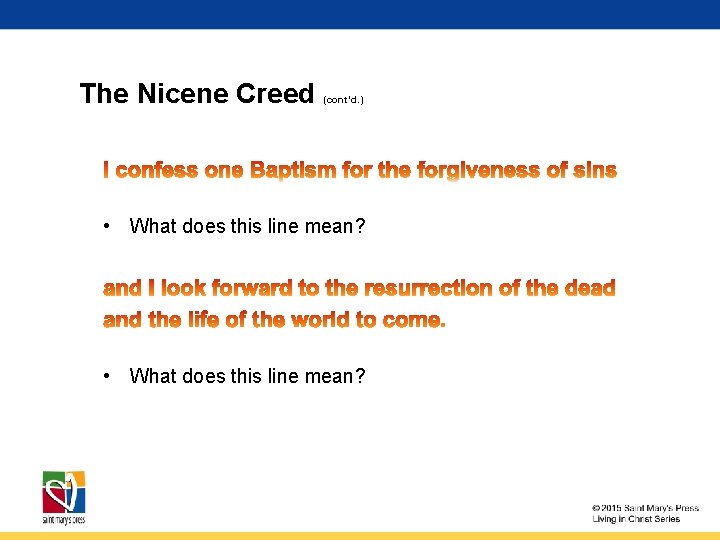 The Nicene Creed (cont'd.)

I confess one Baptism for the forgiveness of sins

• What does this line mean?

and I look forward to the resurrection of the dead and the life of the world to come.

• What does this line mean?

saint mary's press

© 2015 Saint Mary's Press
Living in Christ Series